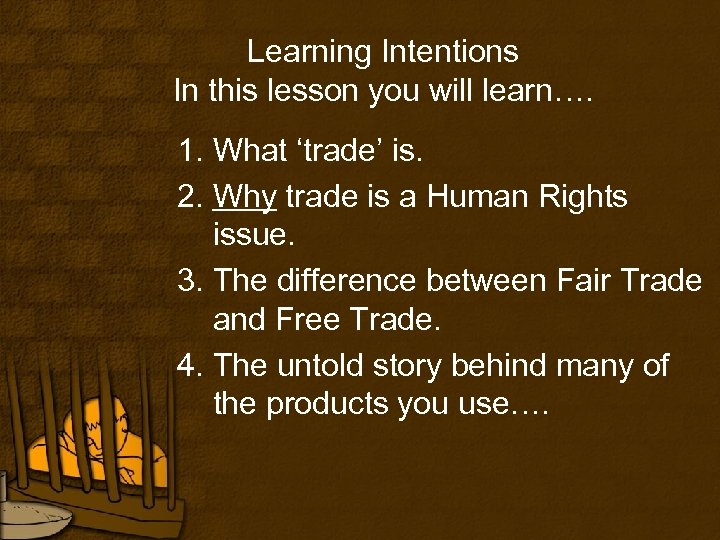 Learning Intentions
In this lesson you will learn….

1. What ‘trade’ is.
2. Why trade is a Human Rights issue.
3. The difference between Fair Trade and Free Trade.
4. The untold story behind many of the products you use….